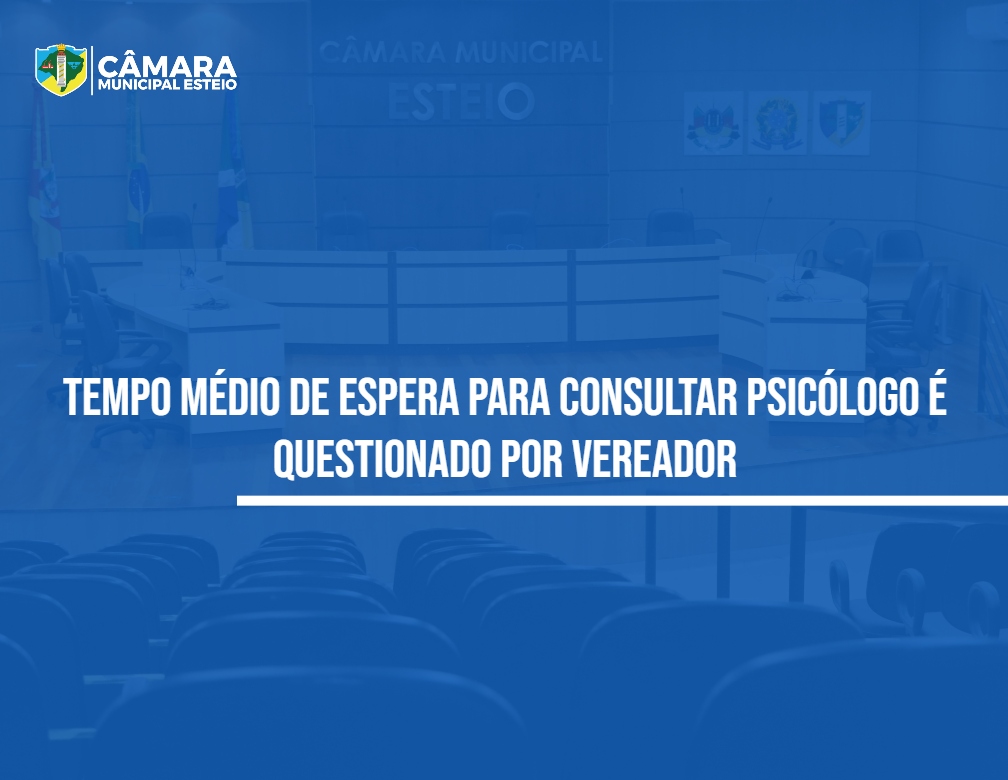 CÂMARA
MUNICIPAL ESTEIO

CÂMARA MUNICIPAL
ESTEIO

TEMPO MÉDIO DE ESPERA PARA CONSULTAR PSICÓLOGO É QUESTIONADO POR VEREADOR